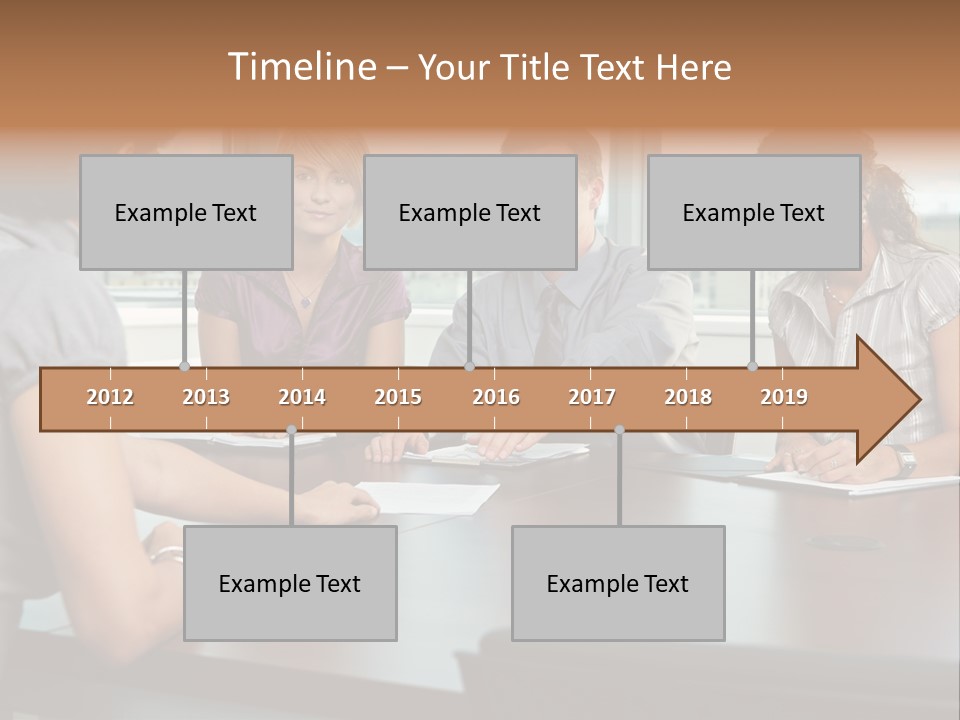 Timeline – Your Title Text Here

Example Text

Example Text

Example Text

2012 2013 2014 2015 2016 2017 2018 2019

Example Text

Example Text